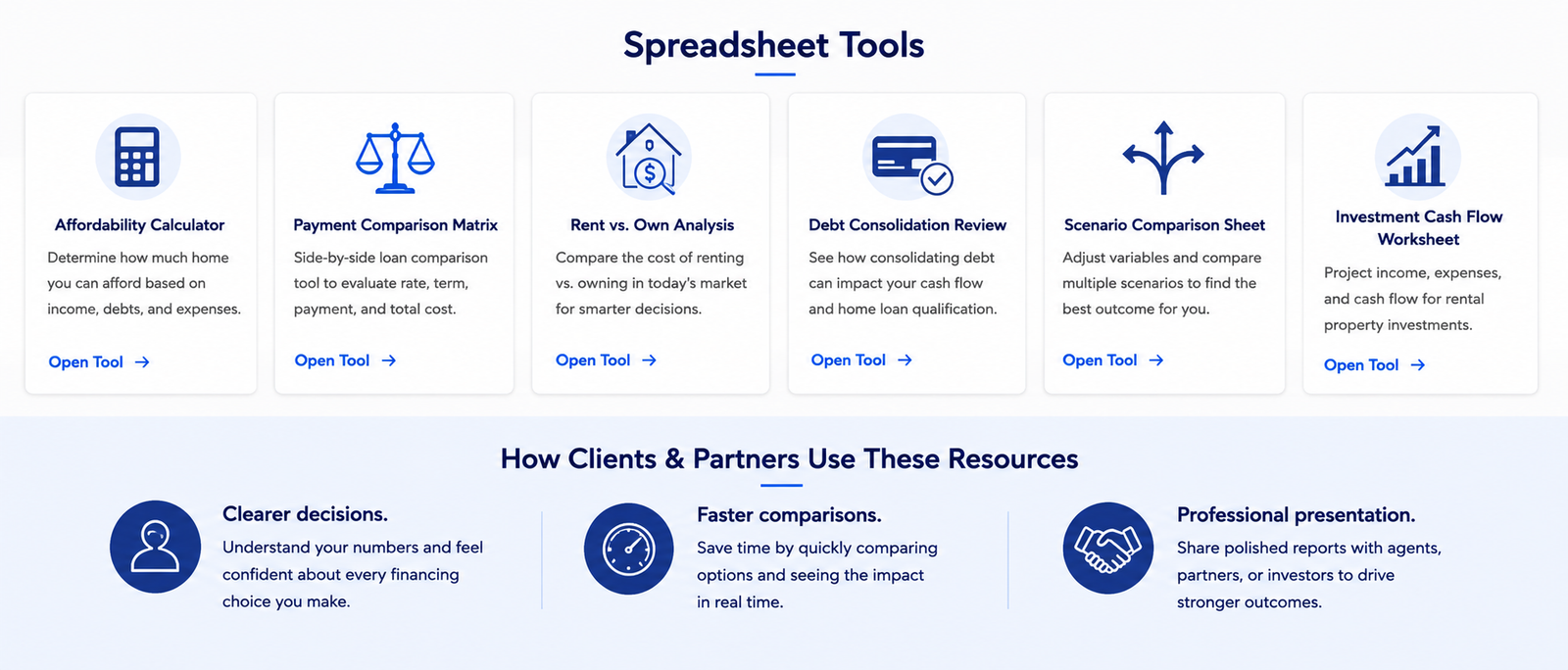 Spreadsheet Tools

Affordability Calculator

Determine how much home you can afford based on income, debts, and expenses.

Open Tool →

Payment Comparison Matrix

Side-by-side loan comparison tool to evaluate rate, term, payment, and total cost.

Open Tool →

Rent vs. Own Analysis

Compare the cost of renting vs. owning in today's market for smarter decisions.

Open Tool →

Debt Consolidation Review

See how consolidating debt can impact your cash flow and home loan qualification.

Open Tool →

Scenario Comparison Sheet

Adjust variables and compare multiple scenarios to find the best outcome for you.

Open Tool →

Investment Cash Flow Worksheet

Project income, expenses, and cash flow for rental property investments.

Open Tool →

How Clients & Partners Use These Resources

Clearer decisions.

Understand your numbers and feel confident about every financing choice you make.

Faster comparisons.

Save time by quickly comparing options and seeing the impact in real time.

Professional presentation.

Share polished reports with agents, partners, or investors to drive stronger outcomes.